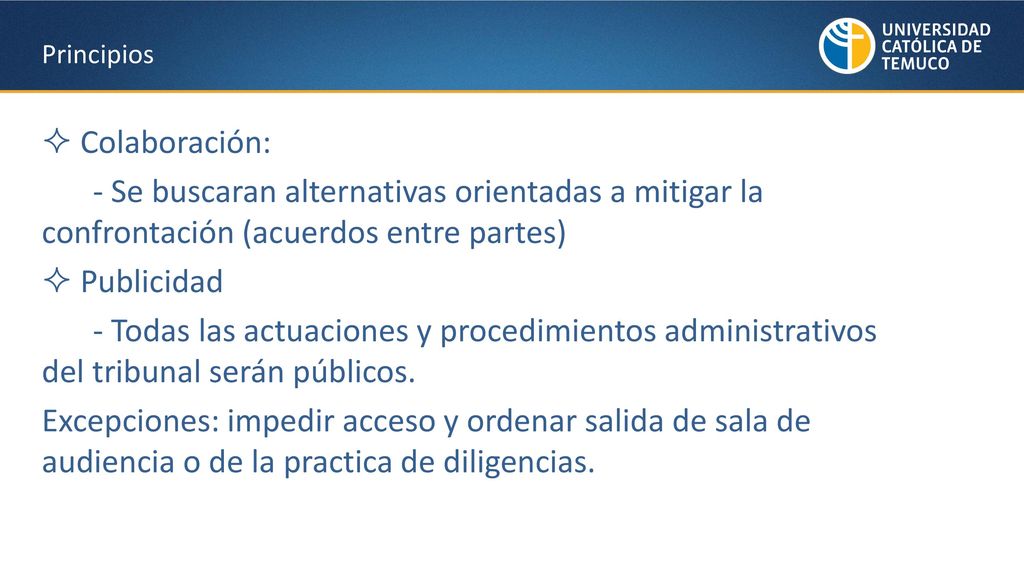 Principios

UNIVERSIDAD CATÓLICA DE TEMUCO

✧ Colaboración:

- Se buscaran alternativas orientadas a mitigar la confrontación (acuerdos entre partes)

✧ Publicidad

- Todas las actuaciones y procedimientos administrativos del tribunal serán públicos.

Excepciones: impedir acceso y ordenar salida de sala de audiencia o de la practica de diligencias.